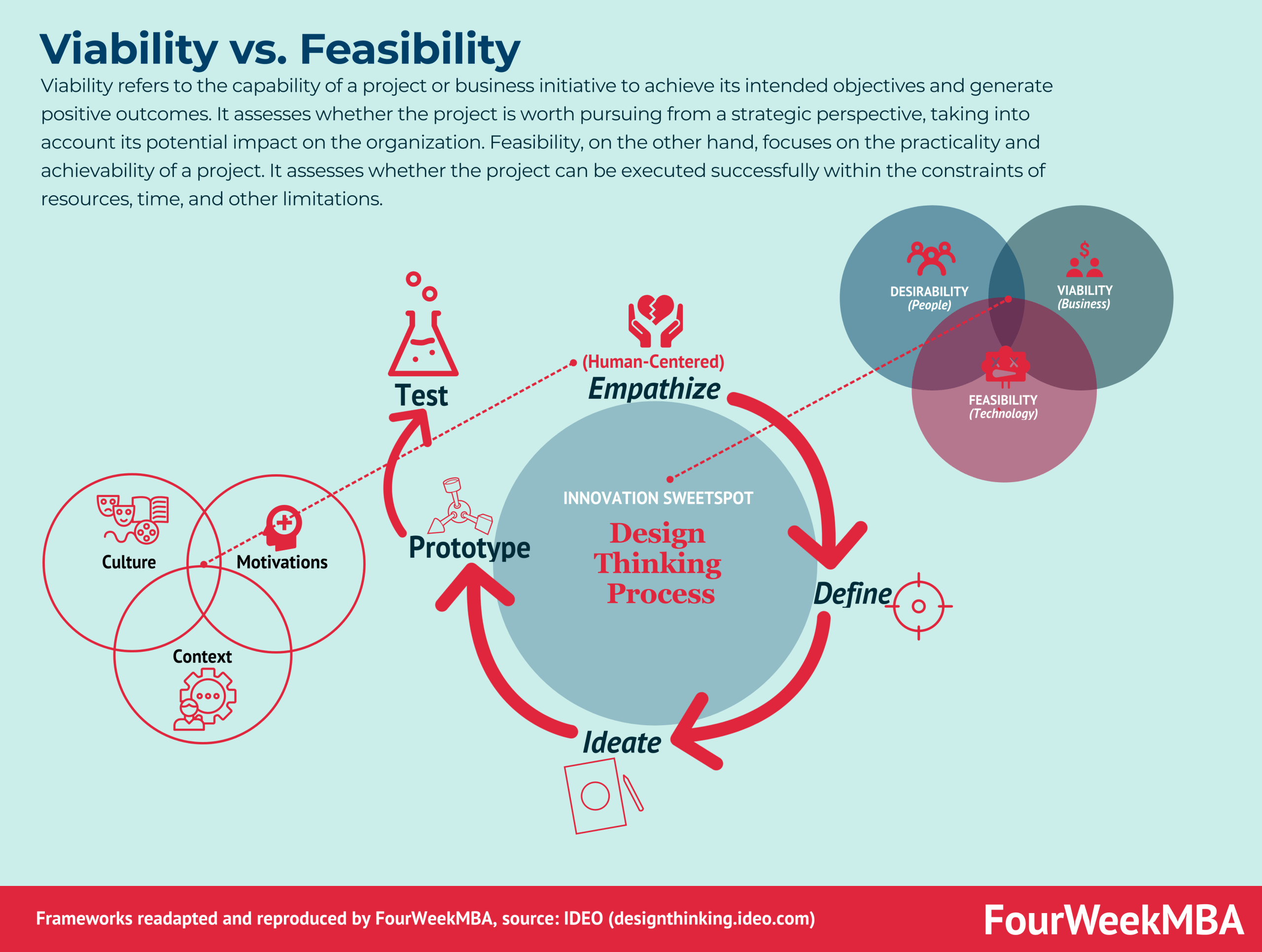 Viability vs. Feasibility

Viability refers to the capability of a project or business initiative to achieve its intended objectives and generate positive outcomes. It assesses whether the project is worth pursuing from a strategic perspective, taking into account its potential impact on the organization. Feasibility, on the other hand, focuses on the practicality and achievability of a project. It assesses whether the project can be executed successfully within the constraints of resources, time, and other limitations.

DESIRABILITY
(People)

VIABILITY
(Business)

FEASIBILITY
(Technology)

Test

(Human-Centered)
Empathize

INNOVATION SWEETSPOT
Design Thinking Process

Prototype

Define

Ideate

Culture

Motivations

Context

Frameworks readapted and reproduced by FourWeekMBA, source: IDEO (designthinking.ideo.com)

FourWeekMBA